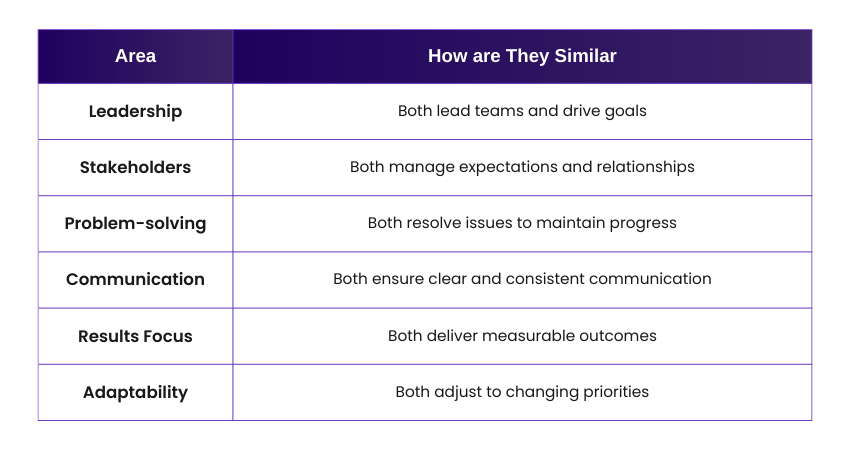 | Area | How are They Similar |
|---|---|
| Leadership | Both lead teams and drive goals |
| Stakeholders | Both manage expectations and relationships |
| Problem-solving | Both resolve issues to maintain progress |
| Communication | Both ensure clear and consistent communication |
| Results Focus | Both deliver measurable outcomes |
| Adaptability | Both adjust to changing priorities |